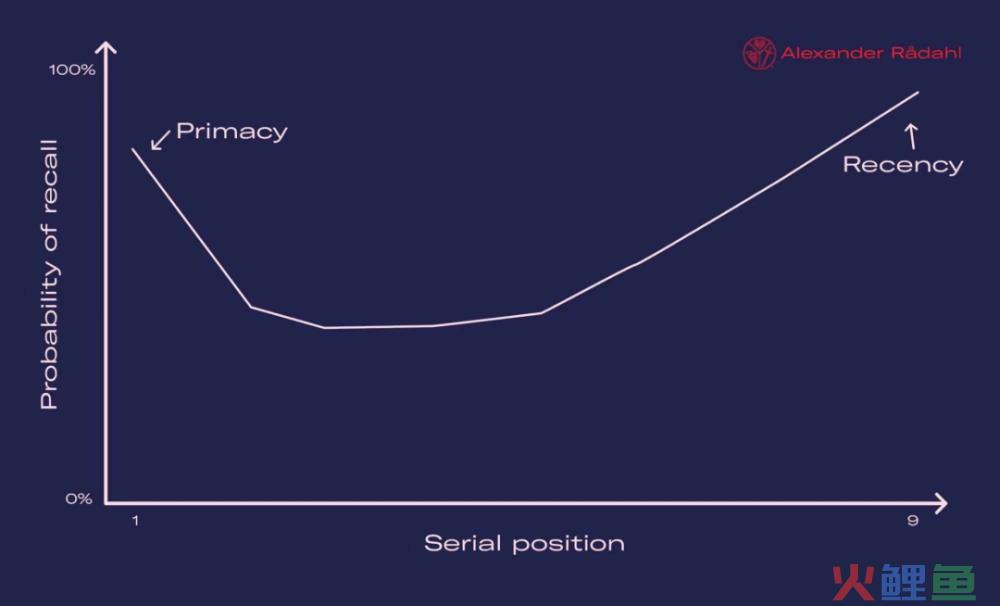 Alexander Rådahl

100%

Primacy

Recency

Probability of recall

0%

1

9

Serial position

火鲤鱼